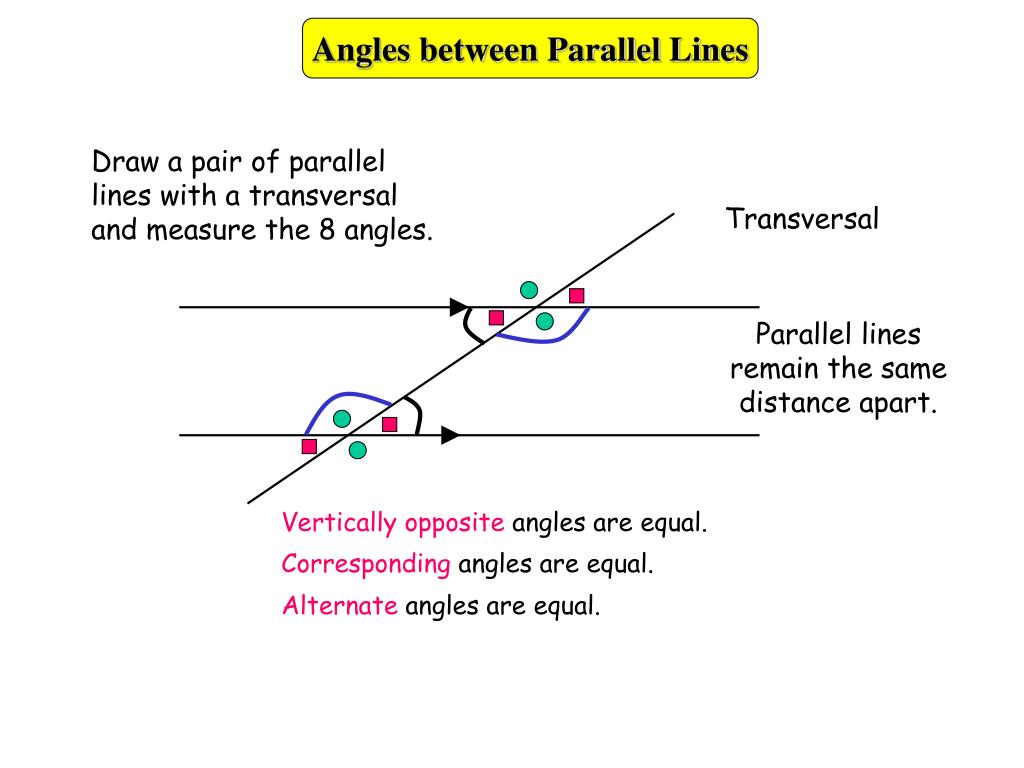 Angles between Parallel Lines

Draw a pair of parallel lines with a transversal and measure the 8 angles.

Transversal

Parallel lines remain the same distance apart.

Vertically opposite angles are equal.

Corresponding angles are equal.

Alternate angles are equal.